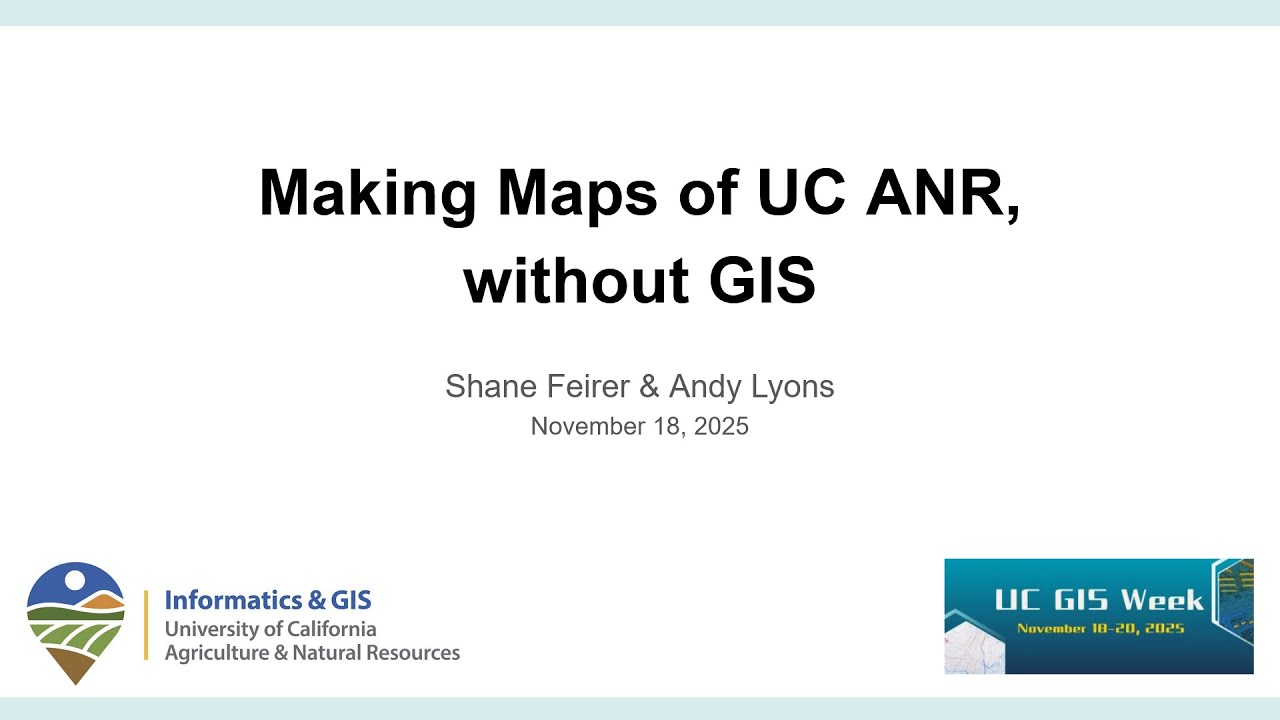 Making Maps of UC ANR, without GIS

Shane Feirer & Andy Lyons
November 18, 2025

Informatics & GIS
University of California
Agriculture & Natural Resources

UC GIS Week
November 18-20, 2025